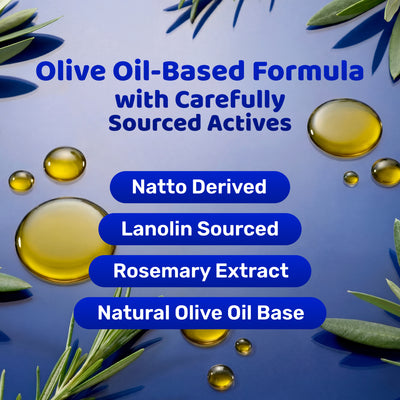 Olive Oil-Based Formula
with Carefully Sourced Actives

Natto Derived

Lanolin Sourced

Rosemary Extract

Natural Olive Oil Base